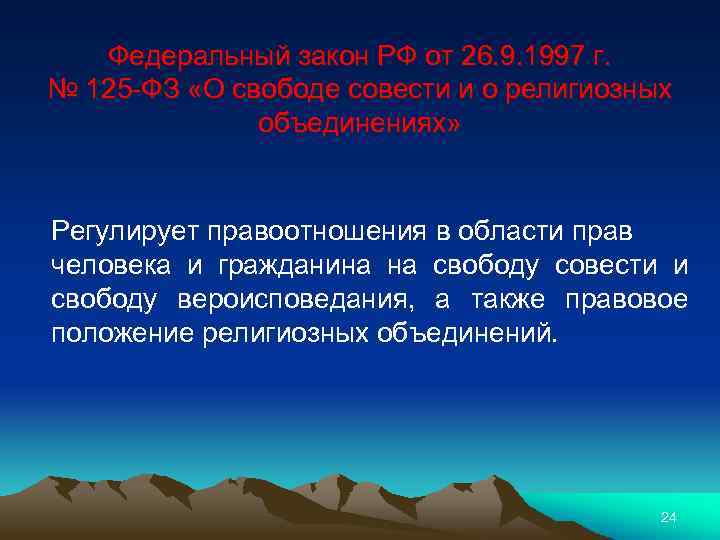 Федеральный закон РФ от 26.9.1997 г.
№ 125-ФЗ «О свободе совести и о религиозных объединениях»

Регулирует правоотношения в области прав человека и гражданина на свободу совести и свободу вероисповедания, а также правовое положение религиозных объединений.

24